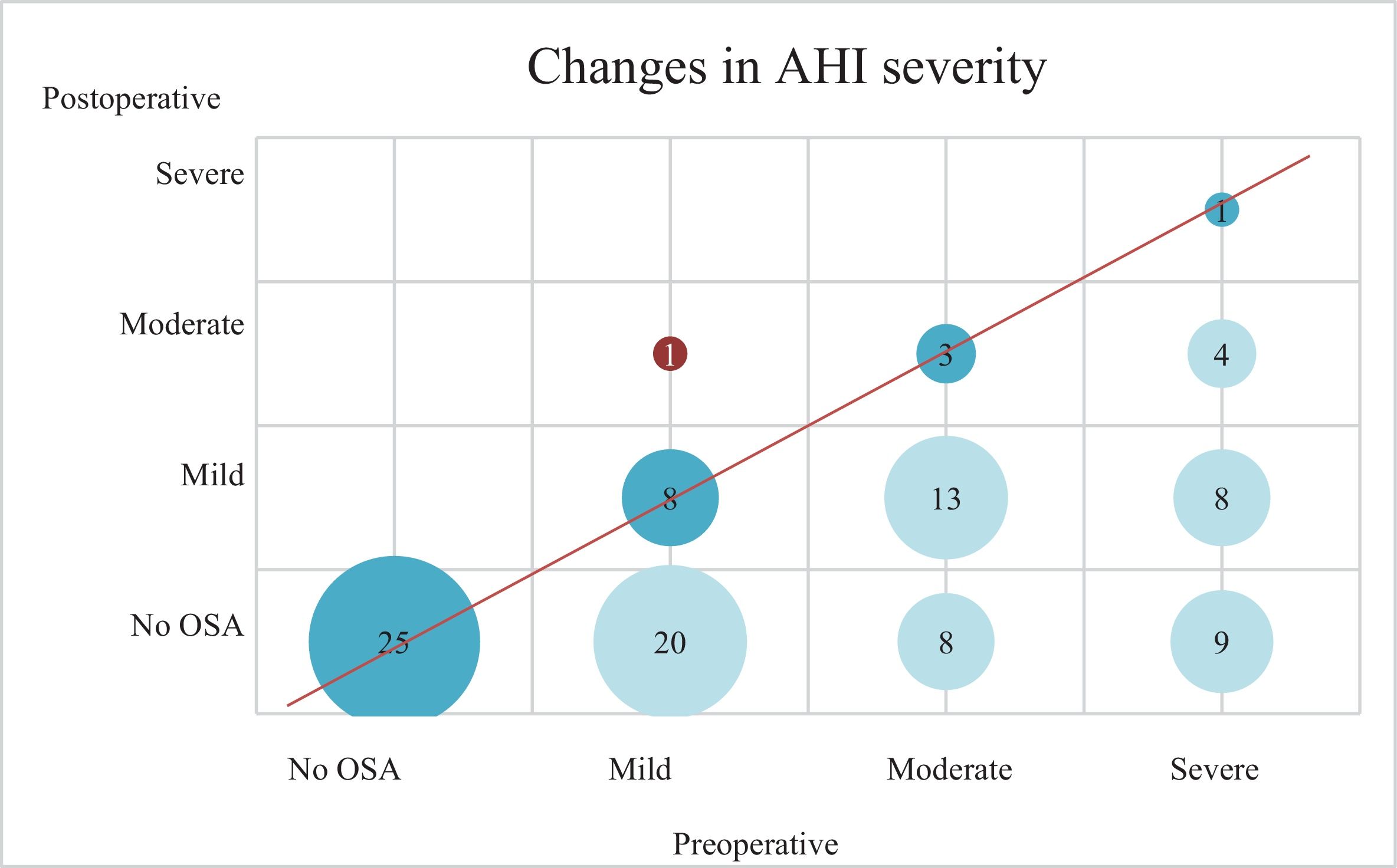 Changes in AHI severity

Postoperative

Severe
Moderate
Mild
No OSA

1
1
3
4
8
13
8
25
20
8
9

No OSA
Mild
Moderate
Severe

Preoperative